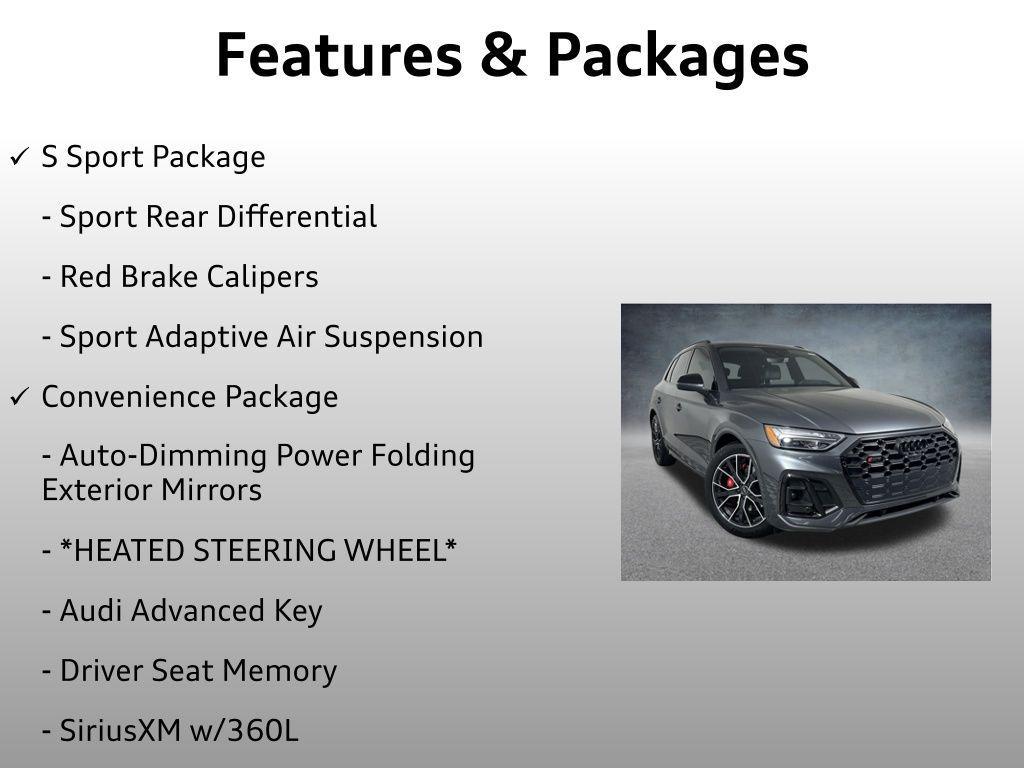 Features & Packages

✓ S Sport Package

- Sport Rear Differential

- Red Brake Calipers

- Sport Adaptive Air Suspension

✓ Convenience Package

- Auto-Dimming Power Folding Exterior Mirrors

- *HEATED STEERING WHEEL*

- Audi Advanced Key

- Driver Seat Memory

- SiriusXM w/360L